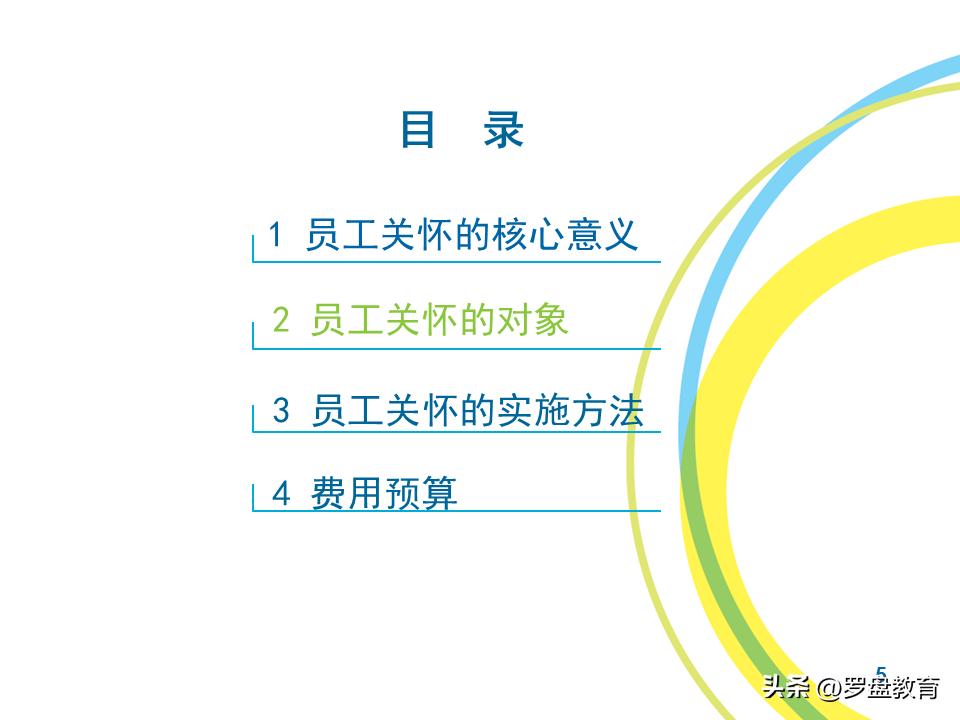 目　录

1 员工关怀的核心意义

2 员工关怀的对象

3 员工关怀的实施方法

4 费用预算

5

头条 @罗盘教育